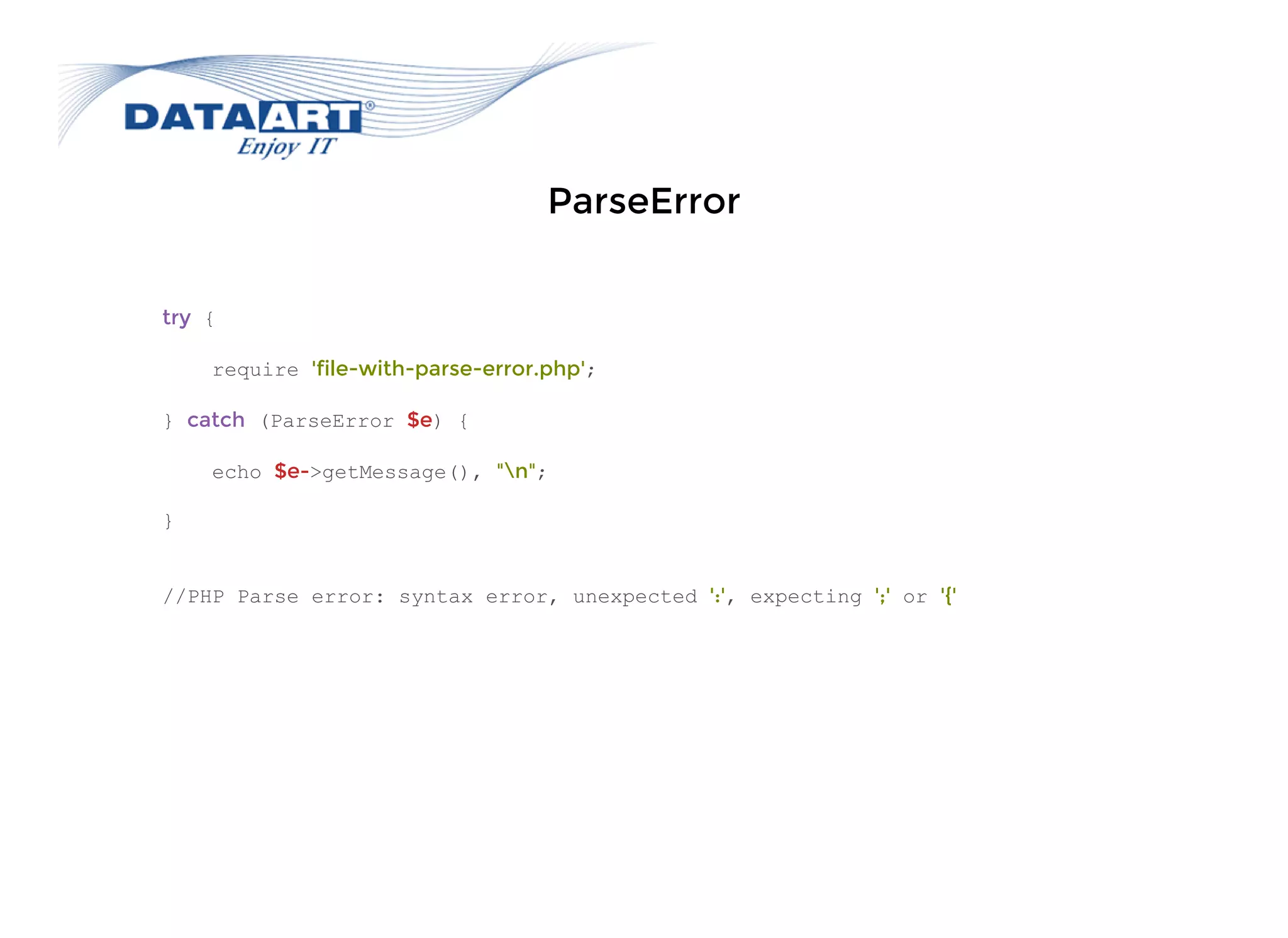 DATAART®
Enjoy IT

ParseError

try {
    require 'file-with-parse-error.php';
} catch (ParseError $e) {
    echo $e->getMessage(), "\n";
}

//PHP Parse error: syntax error, unexpected ':', expecting ';' or '{'